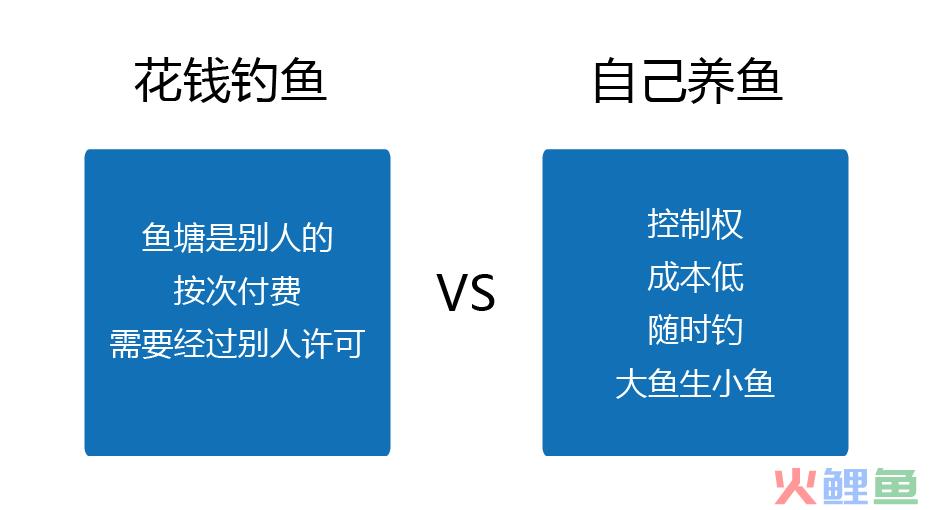 花钱钓鱼

鱼塘是别人的
按次付费
需要经过别人许可

VS

自己养鱼

控制权
成本低
随时钓
大鱼生小鱼

火鲤鱼